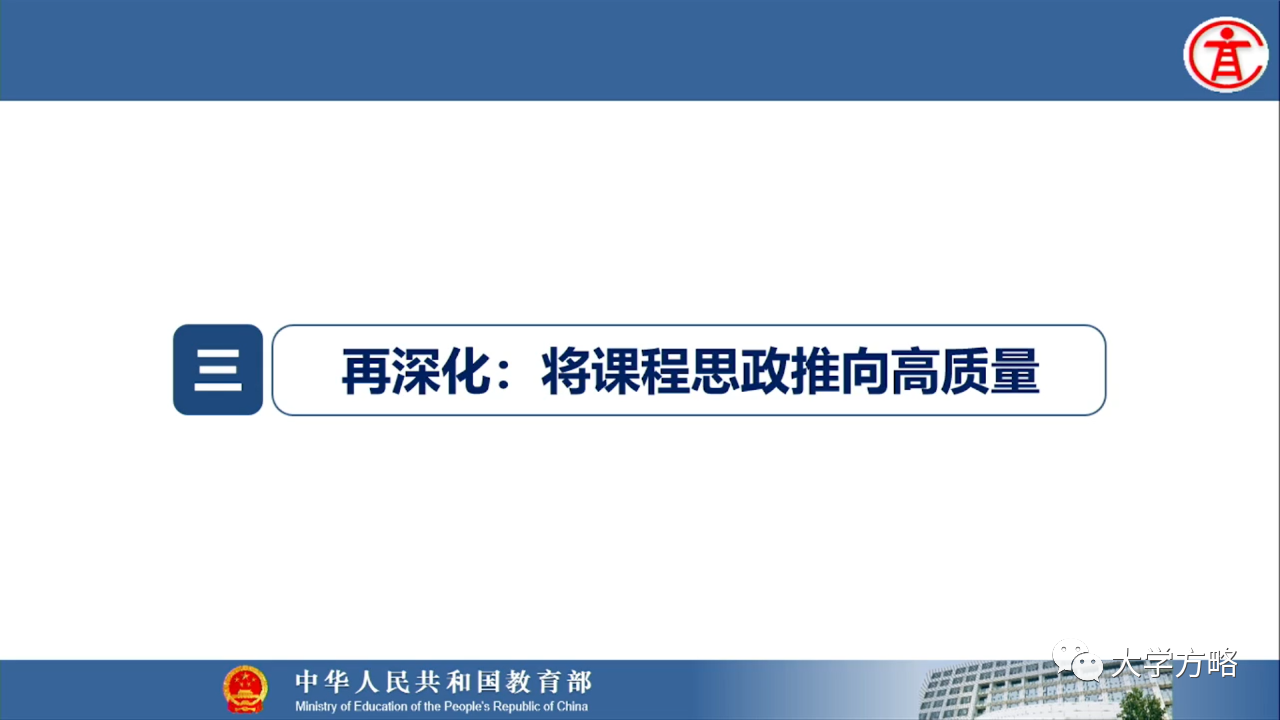 三

再深化：将课程思政推向高质量

中华人民共和国教育部
Ministry of Education of the People's Republic of China

大学方略